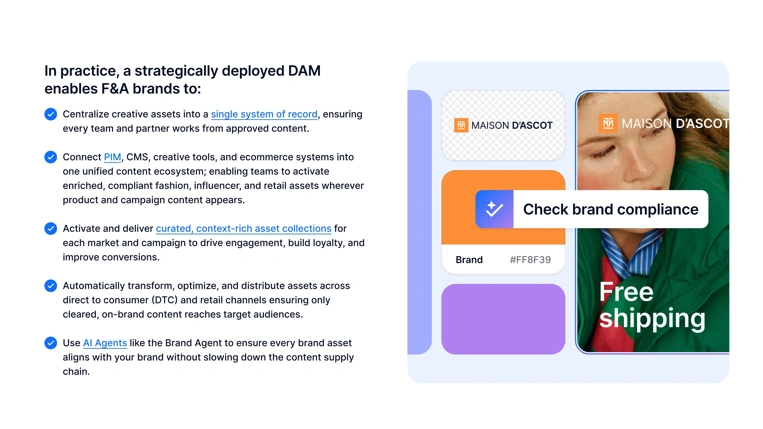 In practice, a strategically deployed DAM enables F&A brands to:

Centralize creative assets into a single system of record, ensuring every team and partner works from approved content.

Connect PIM, CMS, creative tools, and ecommerce systems into one unified content ecosystem; enabling teams to activate enriched, compliant fashion, influencer, and retail assets wherever product and campaign content appears.

Activate and deliver curated, context-rich asset collections for each market and campaign to drive engagement, build loyalty, and improve conversions.

Automatically transform, optimize, and distribute assets across direct to consumer (DTC) and retail channels ensuring only cleared, on-brand content reaches target audiences.

Use AI Agents like the Brand Agent to ensure every brand asset aligns with your brand without slowing down the content supply chain.

MAISON D'ASCOT

MAISON D'ASCOT

Check brand compliance

Brand #FF8F39

Free shipping